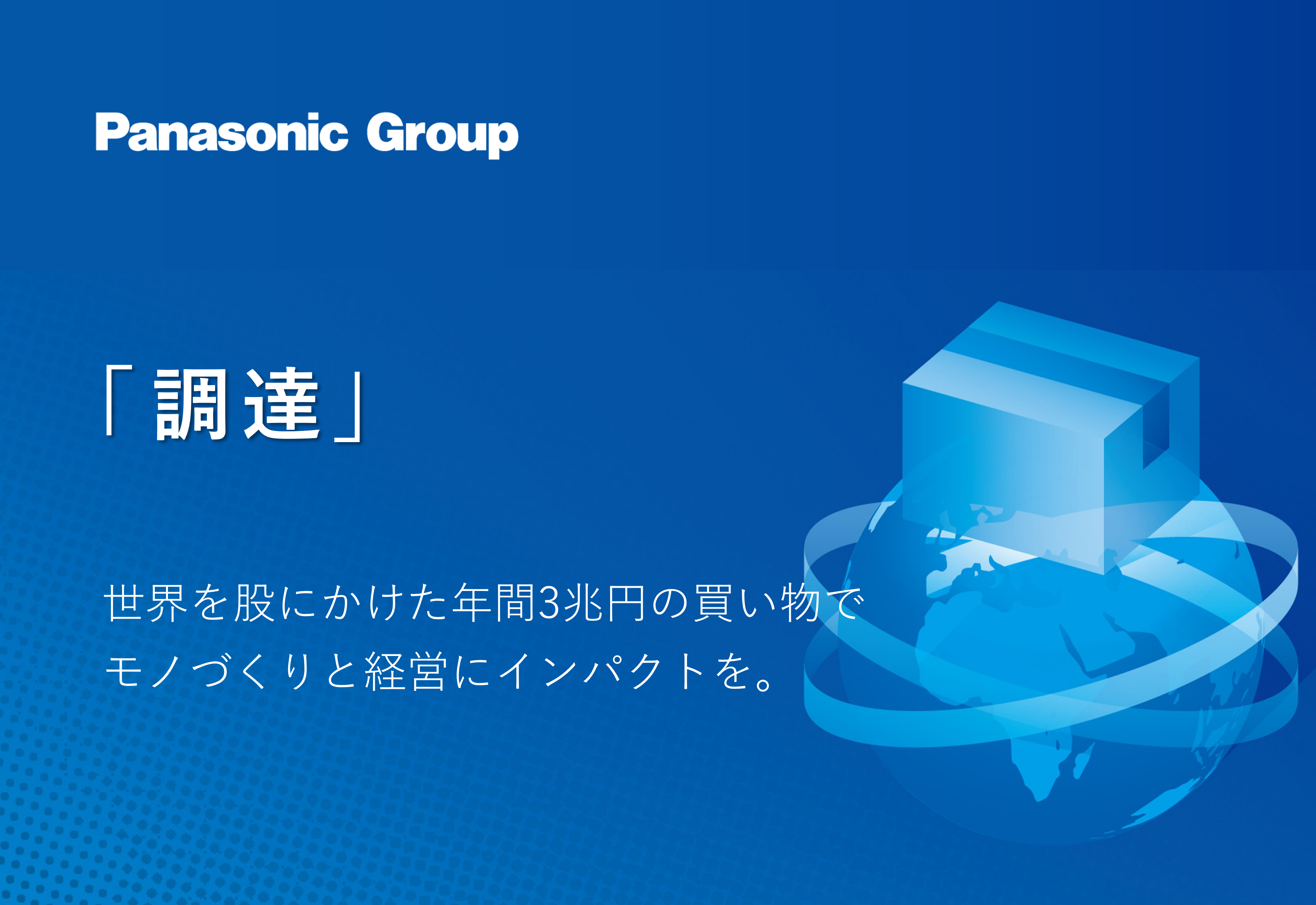 Panasonic Group

「調達」

世界を股にかけた年間3兆円の買い物で
モノづくりと経営にインパクトを。